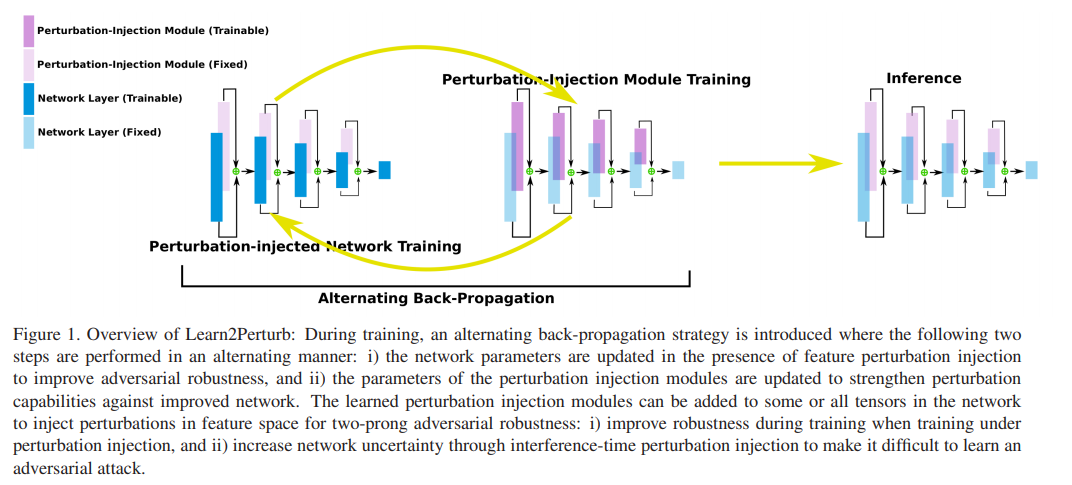 Perturbation-Injection Module (Trainable)
Perturbation-Injection Module (Fixed)
Network Layer (Trainable)
Network Layer (Fixed)

Perturbation-Injection Module Training

Inference

Perturbation-injected Network Training

Alternating Back-Propagation

Figure 1. Overview of Learn2Perturb: During training, an alternating back-propagation strategy is introduced where the following two steps are performed in an alternating manner: i) the network parameters are updated in the presence of feature perturbation injection to improve adversarial robustness, and ii) the parameters of the perturbation injection modules are updated to strengthen perturbation capabilities against improved network. The learned perturbation injection modules can be added to some or all tensors in the network to inject perturbations in feature space for two-prong adversarial robustness: i) improve robustness during training when training under perturbation injection, and ii) increase network uncertainty through interference-time perturbation injection to make it difficult to learn an adversarial attack.